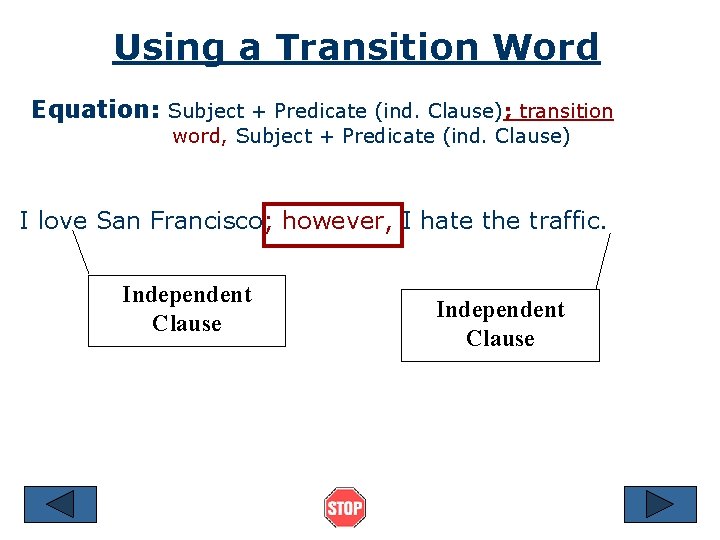 Using a Transition Word

Equation: Subject + Predicate (ind. Clause); transition word, Subject + Predicate (ind. Clause)

I love San Francisco; however, I hate the traffic.

Independent Clause

Independent Clause

STOP